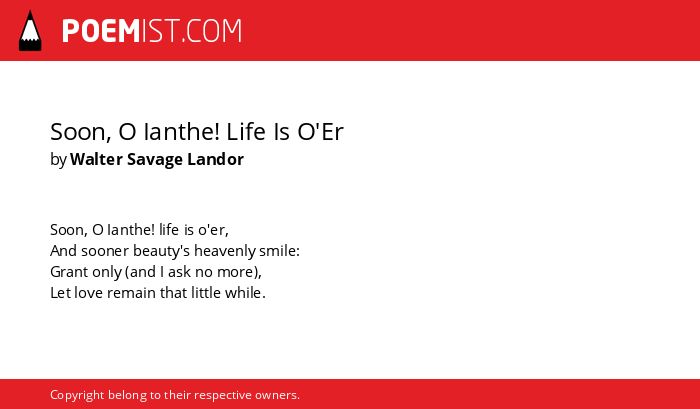 POEMIST.COM

Soon, O Ianthe! Life Is O'Er
by Walter Savage Landor

Soon, O Ianthe! life is o'er,
And sooner beauty's heavenly smile:
Grant only (and I ask no more),
Let love remain that little while.

Copyright belong to their respective owners.